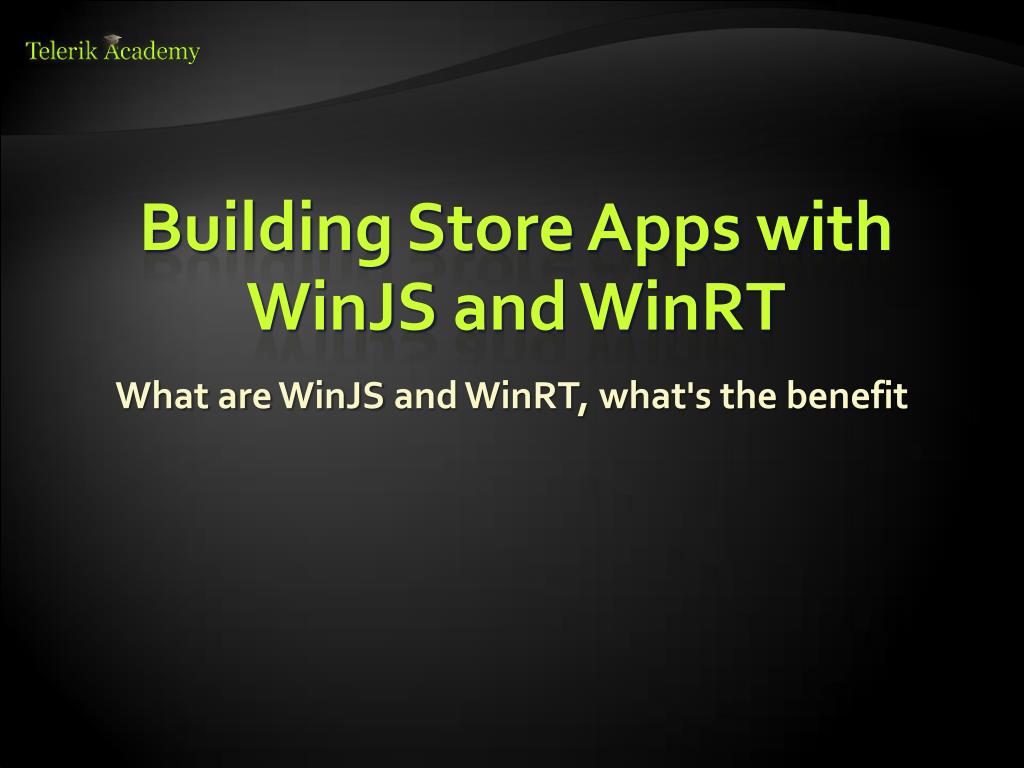 Telerik Academy

Building Store Apps with WinJS and WinRT

What are WinJS and WinRT, what's the benefit